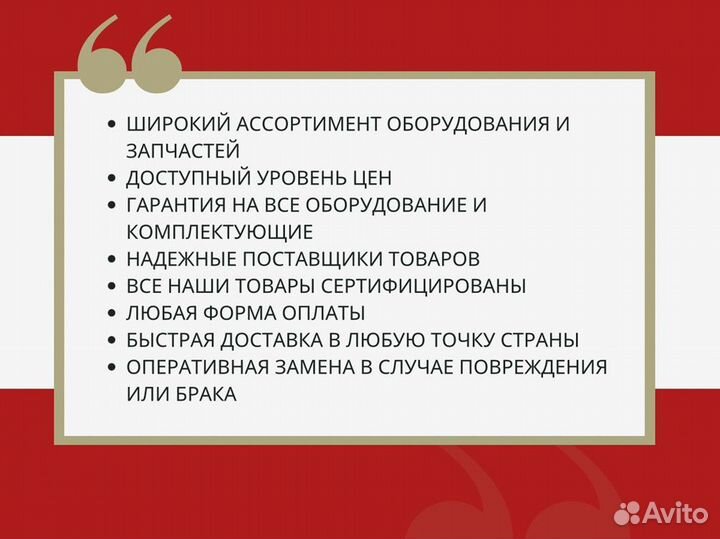 “

- ШИРОКИЙ АССОРТИМЕНТ ОБОРУДОВАНИЯ И ЗАПЧАСТЕЙ
- ДОСТУПНЫЙ УРОВЕНЬ ЦЕН
- ГАРАНТИЯ НА ВСЕ ОБОРУДОВАНИЕ И КОМПЛЕКТУЮЩИЕ
- НАДЕЖНЫЕ ПОСТАВЩИКИ ТОВАРОВ
- ВСЕ НАШИ ТОВАРЫ СЕРТИФИЦИРОВАНЫ
- ЛЮБАЯ ФОРМА ОПЛАТЫ
- БЫСТРАЯ ДОСТАВКА В ЛЮБУЮ ТОЧКУ СТРАНЫ
- ОПЕРАТИВНАЯ ЗАМЕНА В СЛУЧАЕ ПОВРЕЖДЕНИЯ ИЛИ БРАКА

Avito